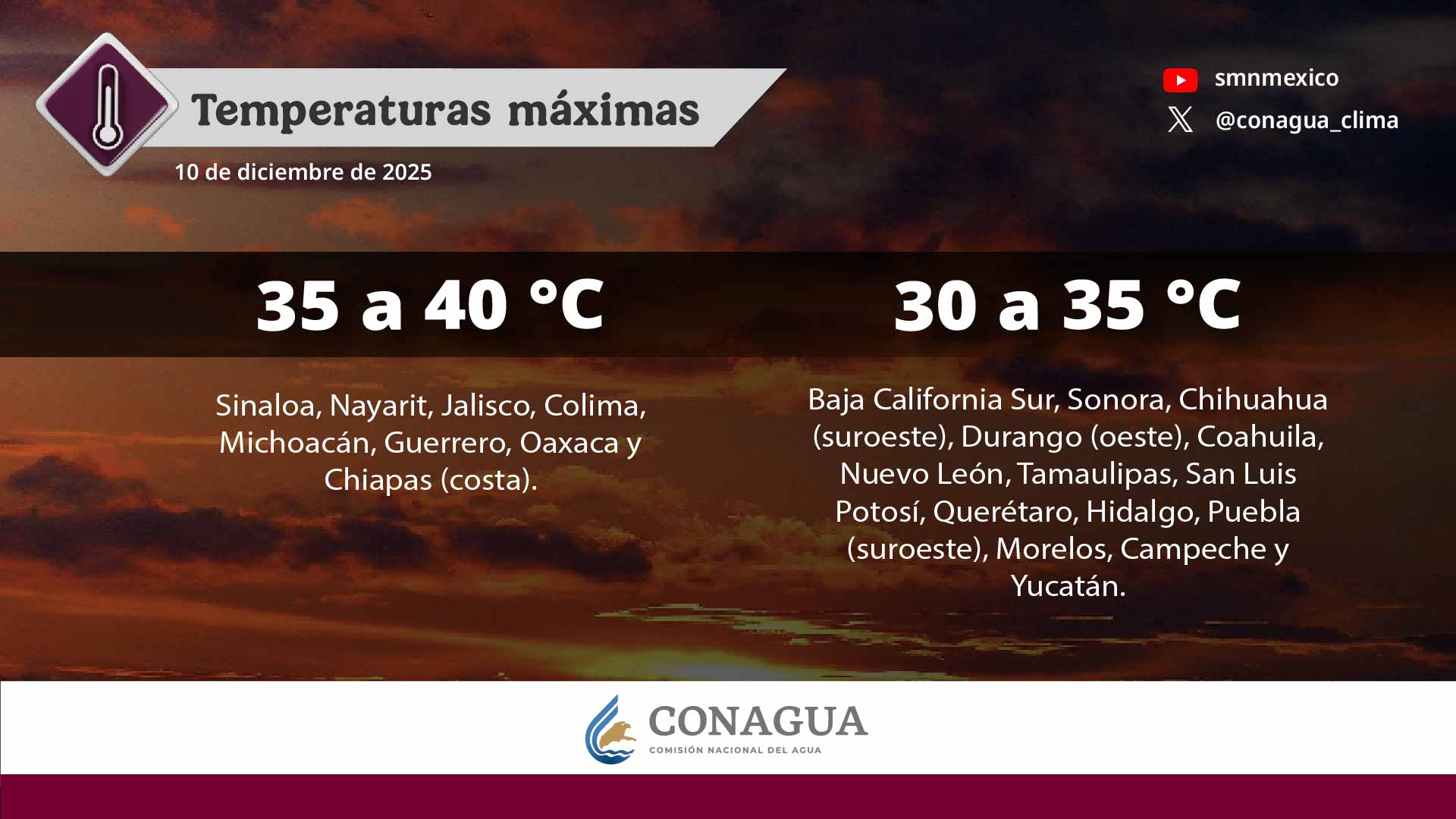 Temperaturas máximas

10 de diciembre de 2025

smnmexico
@conagua_clima

35 a 40 °C

Sinaloa, Nayarit, Jalisco, Colima, Michoacán, Guerrero, Oaxaca y Chiapas (costa).

30 a 35 °C

Baja California Sur, Sonora, Chihuahua (suroeste), Durango (oeste), Coahuila, Nuevo León, Tamaulipas, San Luis Potosí, Querétaro, Hidalgo, Puebla (suroeste), Morelos, Campeche y Yucatán.

CONAGUA
COMISIÓN NACIONAL DEL AGUA